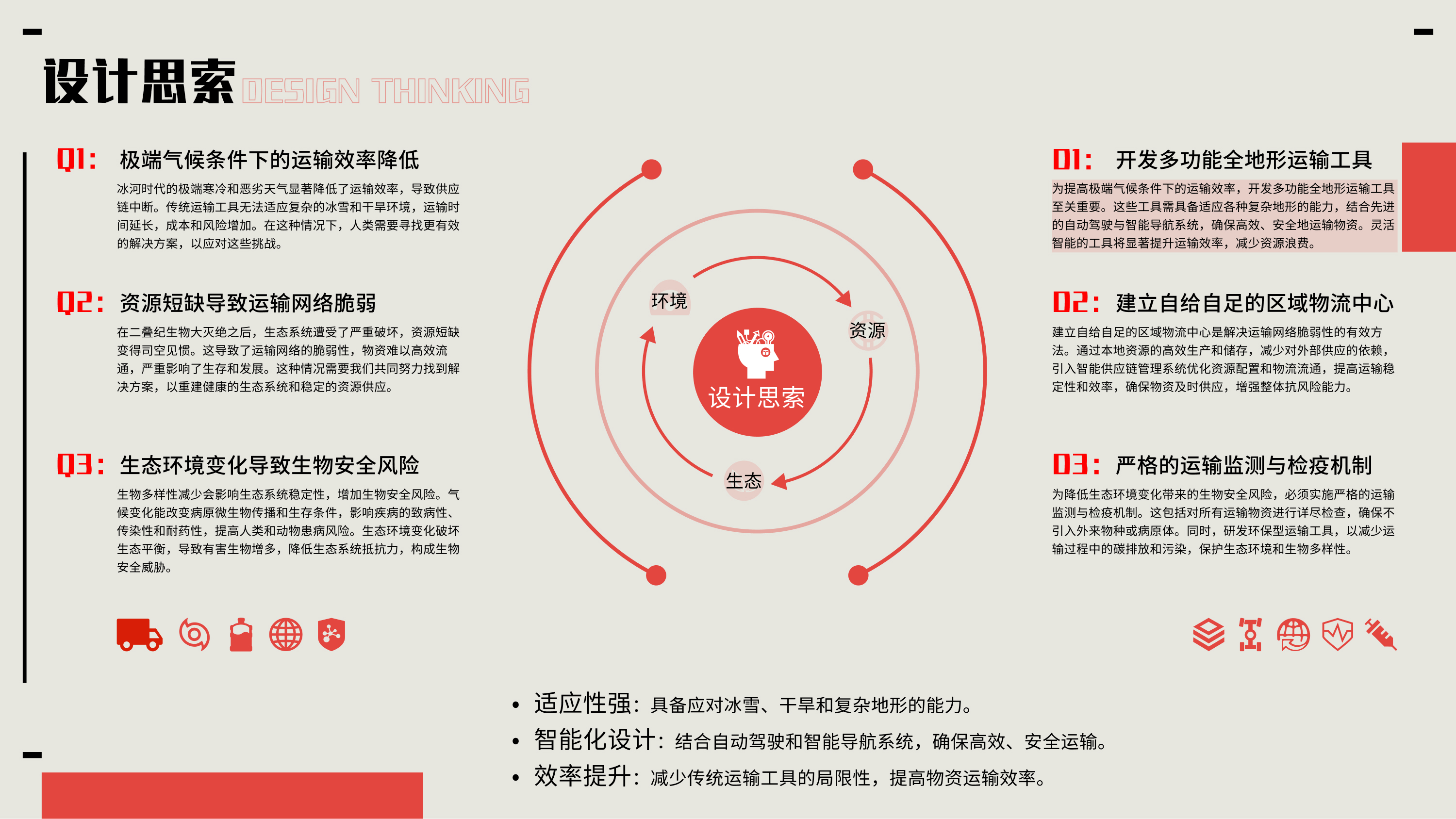 设计思索 DESIGN THINKING

Q1: 极端气候条件下的运输效率降低

冰河时代的极端寒冷和恶劣天气显著降低了运输效率，导致供应链中断。传统运输工具无法适应复杂的冰雪和干旱环境，运输时间延长，成本和风险增加。在这种情况下，人类需要寻找更有效的解决方案，以应对这些挑战。

Q2: 资源短缺导致运输网络脆弱

在二叠纪生物大灭绝之后，生态系统遭受了严重破坏，资源短缺变得司空见惯。这导致了运输网络的脆弱性，物资难以高效流通，严重影响了生存和发展。这种情况需要我们共同努力找到解决方案，以重建健康的生态系统和稳定的资源供应。

Q3: 生态环境变化导致生物安全风险

生物多样性减少会影响生态系统稳定性，增加生物安全风险。气候变化能改变病原微生物传播和生存条件，影响疾病的致病性、传染性和耐药性，提高人类和动物患病风险。生态环境变化破坏生态平衡，导致有害生物增多，降低生态系统抵抗力，构成生物安全威胁。

环境
资源
生态
设计思索

01: 开发多功能全地形运输工具

为提高极端气候条件下的运输效率，开发多功能全地形运输工具至关重要。这些工具需具备适应各种复杂地形的能力，结合先进的自动驾驶与智能导航系统，确保高效、安全地运输物资。灵活智能的工具将显著提升运输效率，减少资源浪费。

02: 建立自给自足的区域物流中心

建立自给自足的区域物流中心是解决运输网络脆弱性的有效方法。通过本地资源的高效生产和储存，减少对外部供应的依赖，引入智能供应链管理系统优化资源配置和物流流通，提高运输稳定性和效率，确保物资及时供应，增强整体抗风险能力。

03: 严格的运输监测与检疫机制

为降低生态环境变化带来的生物安全风险，必须实施严格的运输监测与检疫机制。这包括对所有运输物资进行详尽检查，确保不引入外来物种或病原体。同时，研发环保型运输工具，以减少运输过程中的碳排放和污染，保护生态环境和生物多样性。

• 适应性强：具备应对冰雪、干旱和复杂地形的能力。
• 智能化设计：结合自动驾驶和智能导航系统，确保高效、安全运输。
• 效率提升：减少传统运输工具的局限性，提高物资运输效率。